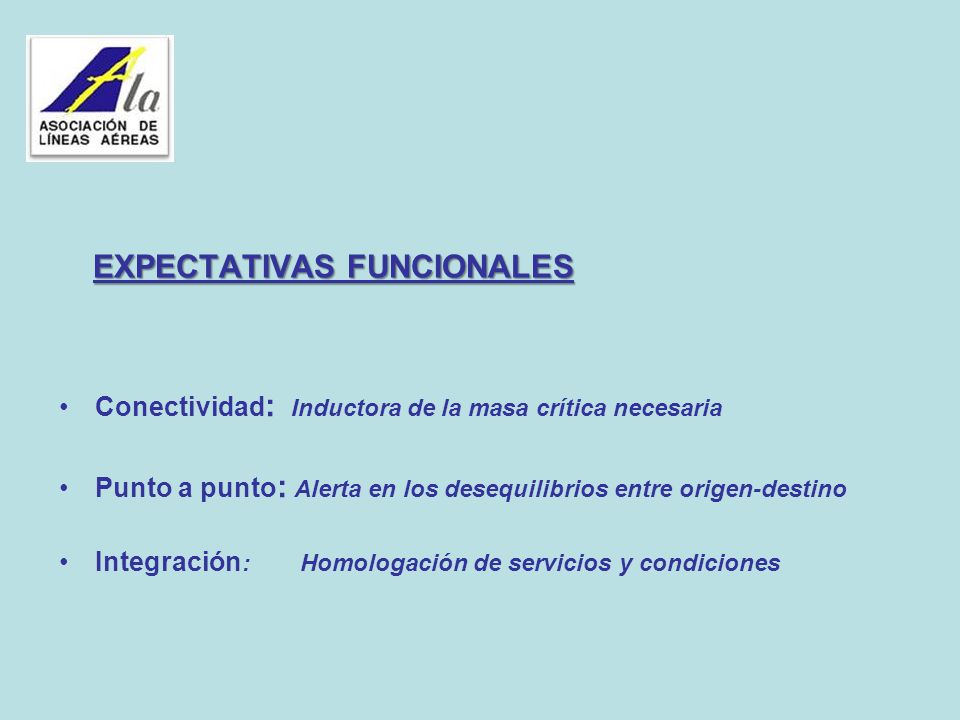 Ala
ASOCIACIÓN DE LÍNEAS AÉREAS

EXPECTATIVAS FUNCIONALES

• Conectividad: Inductora de la masa crítica necesaria

• Punto a punto: Alerta en los desequilibrios entre origen-destino

• Integración: Homologación de servicios y condiciones